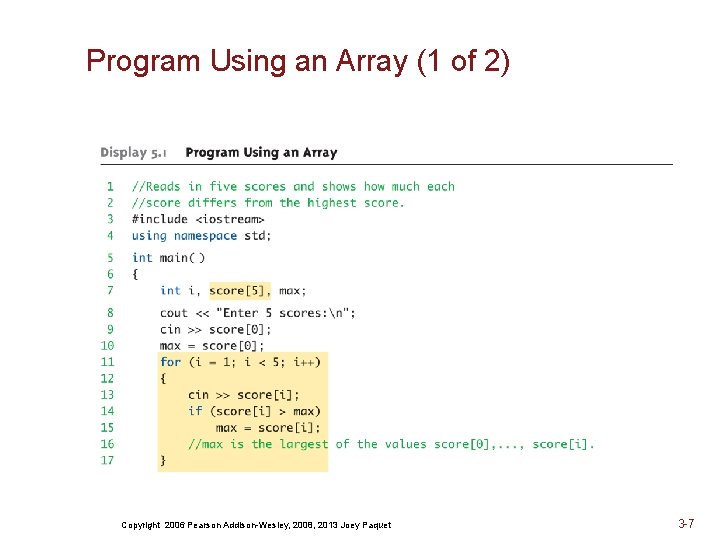 Program Using an Array (1 of 2)

Display 5.1 Program Using an Array

1 //Reads in five scores and shows how much each
2 //score differs from the highest score.
3 #include <iostream>
4 using namespace std;
5 int main( )
6 {
7     int i, score[5], max;
8     cout << "Enter 5 scores:\n";
9     cin >> score[0];
10    max = score[0];
11    for (i = 1; i < 5; i++)
12    {
13        cin >> score[i];
14        if (score[i] > max)
15            max = score[i];
16        //max is the largest of the values score[0],..., score[i].
17    }

Copyright 2006 Pearson Addison-Wesley, 2008, 2013 Joey Paquet

3-7